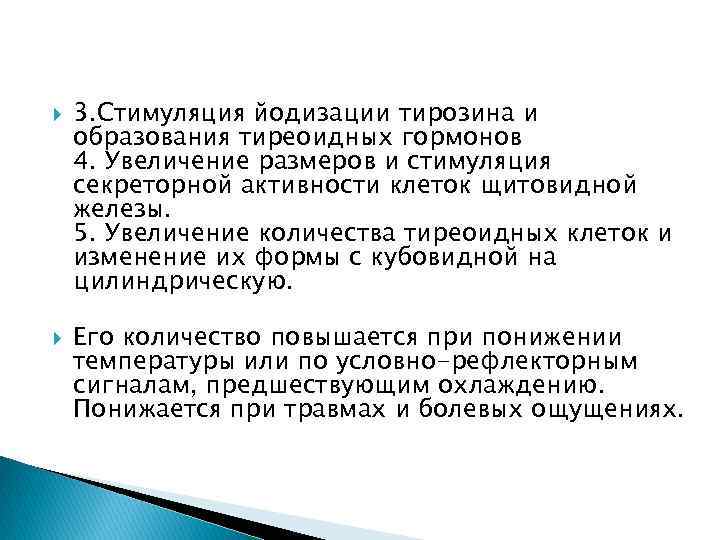 3.Стимуляция йодизации тирозина и образования тиреоидных гормонов
4. Увеличение размеров и стимуляция секреторной активности клеток щитовидной железы.
5. Увеличение количества тиреоидных клеток и изменение их формы с кубовидной на цилиндрическую.

Его количество повышается при понижении температуры или по условно-рефлекторным сигналам, предшествующим охлаждению. Понижается при травмах и болевых ощущениях.